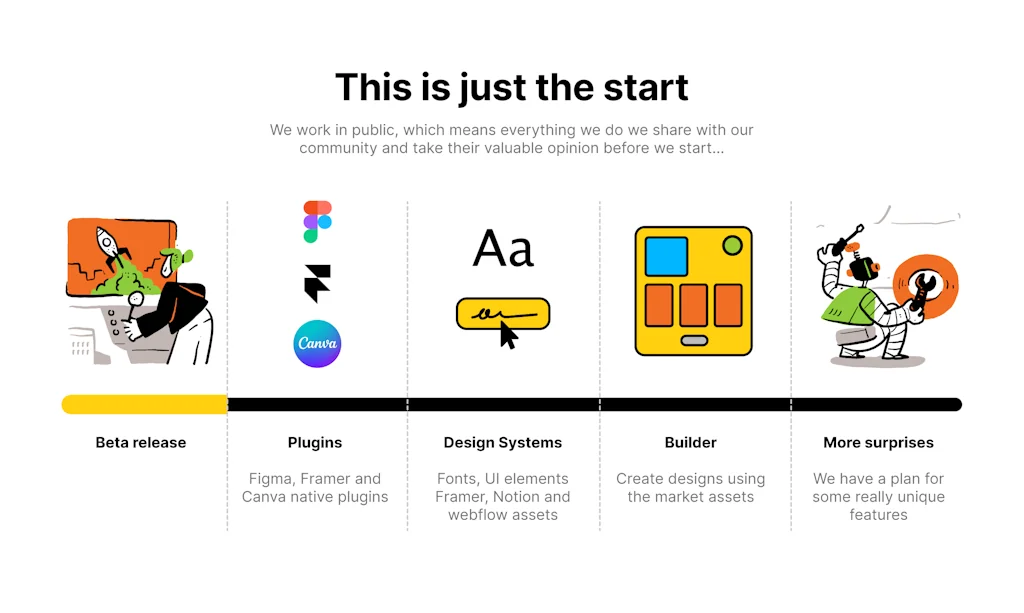 This is just the start

We work in public, which means everything we do we share with our community and take their valuable opinion before we start...

Canva

Aa

Beta release

Plugins

Figma, Framer and Canva native plugins

Design Systems

Fonts, UI elements Framer, Notion and webflow assets

Builder

Create designs using the market assets

More surprises

We have a plan for some really unique features